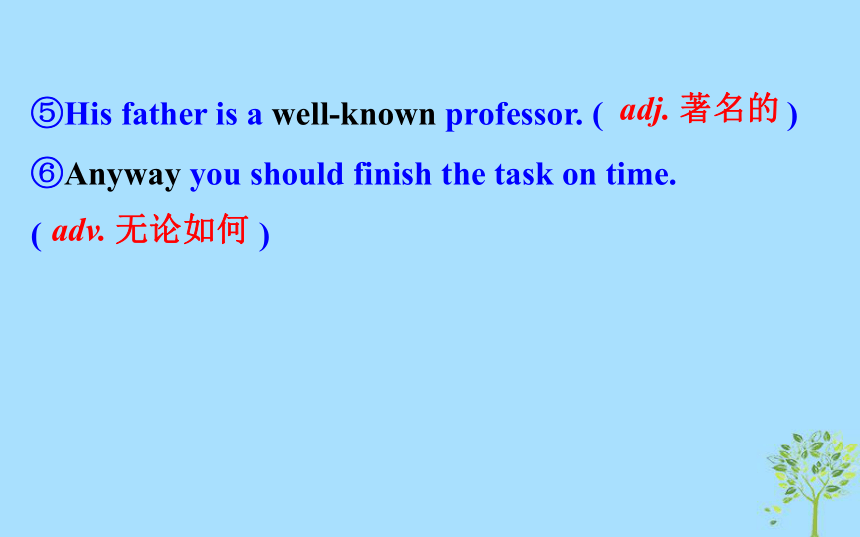 ⑤His father is a well-known professor. ( adj. 著名的 )
⑥Anyway you should finish the task on time.
( adv. 无论如何 )